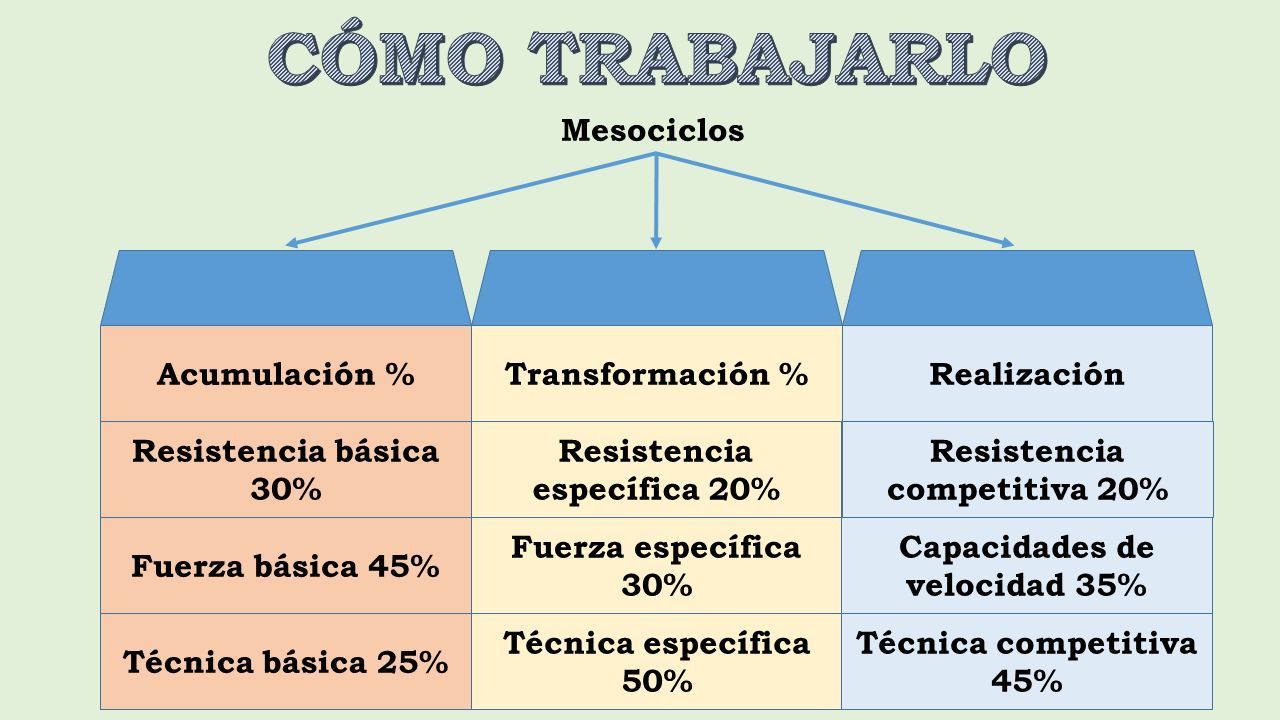 CÓMO TRABAJARLO

Mesociclos

| Acumulación % | Transformación % | Realización |
|---|---|---|
| Resistencia básica 30% | Resistencia específica 20% | Resistencia competitiva 20% |
| Fuerza básica 45% | Fuerza específica 30% | Capacidades de velocidad 35% |
| Técnica básica 25% | Técnica específica 50% | Técnica competitiva 45% |